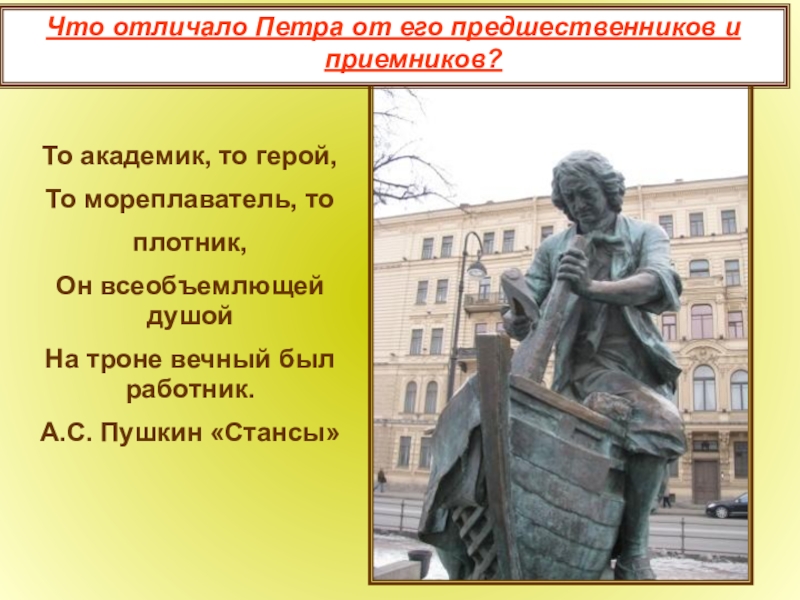 Что отличало Петра от его предшественников и приемников?

То академик, то герой,

То мореплаватель, то плотник,

Он всеобъемлющей душой

На троне вечный был работник.

А.С. Пушкин «Стансы»